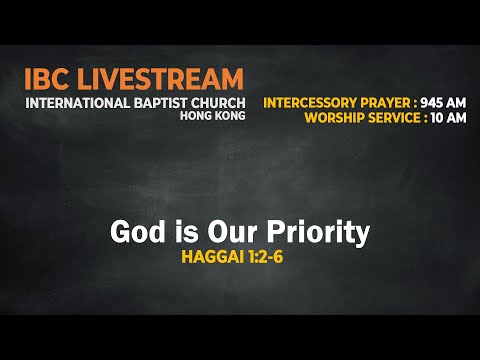 IBC LIVESTREAM
INTERNATIONAL BAPTIST CHURCH
HONG KONG

INTERCESSORY PRAYER : 945 AM
WORSHIP SERVICE : 10 AM

God is Our Priority
HAGGAI 1:2-6